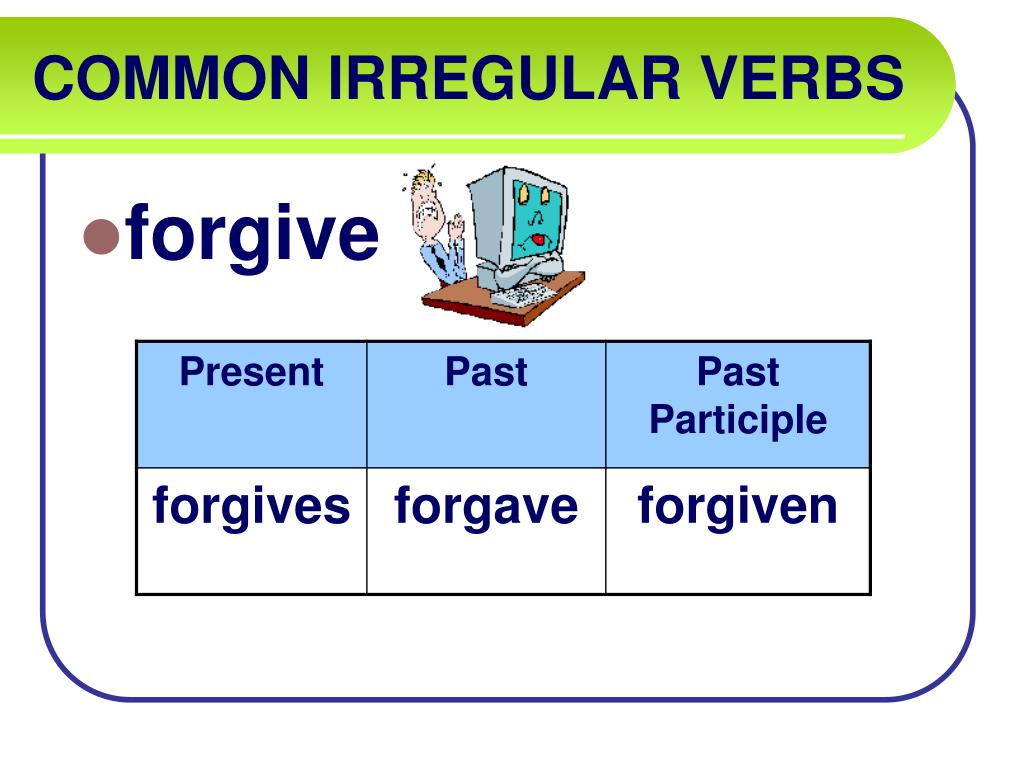 COMMON IRREGULAR VERBS

forgive

| Present | Past | Past Participle |
|---|---|---|
| forgives | forgave | forgiven |